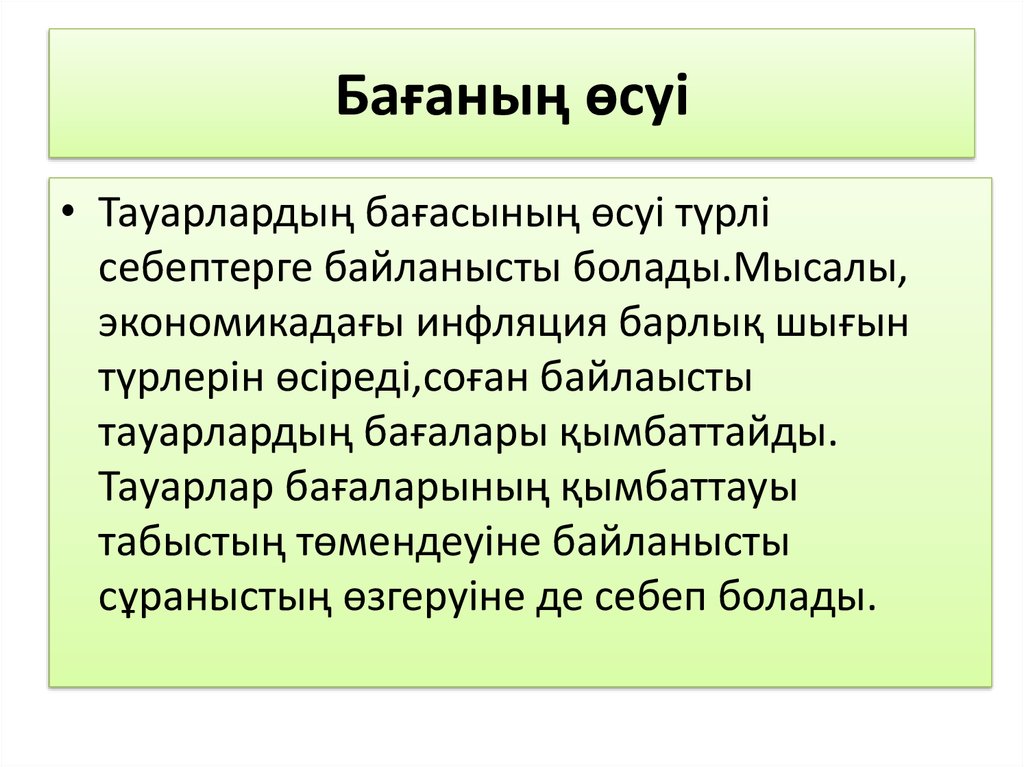 Бағаның өсуі

• Тауарлардың бағасының өсуі түрлі себептерге байланысты болады.Мысалы, экономикадағы инфляция барлық шығын түрлерін өсіреді,соған байлаысты тауарлардың бағалары қымбаттайды. Тауарлар бағаларының қымбаттауы табыстың төмендеуіне байланысты сұраныстың өзгеруіне де себеп болады.